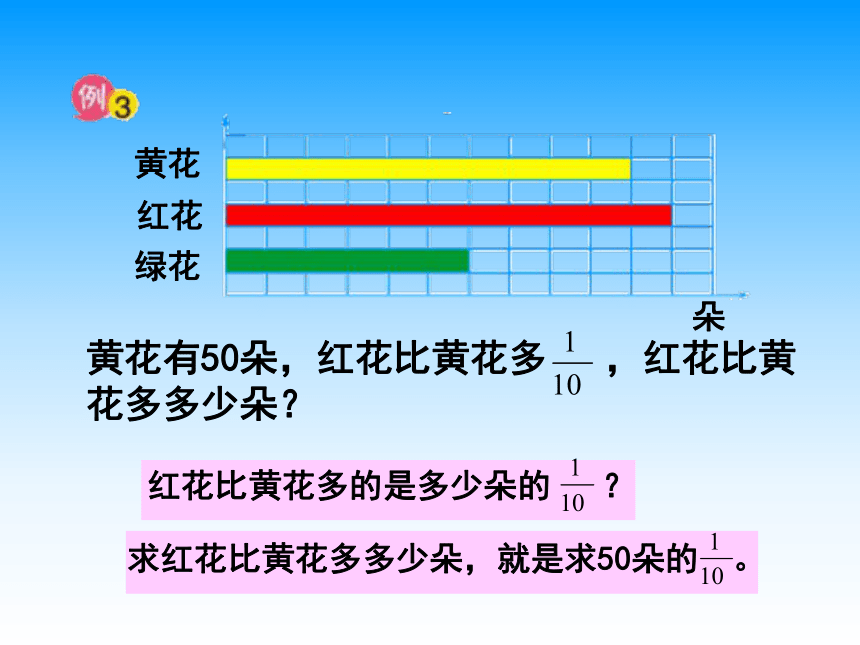 例3

黄花

红花

绿花

朵

黄花有50朵，红花比黄花多$\frac{1}{10}$，红花比黄花多多少朵？

红花比黄花多的是多少朵的$\frac{1}{10}$？

求红花比黄花多多少朵，就是求50朵的$\frac{1}{10}$。